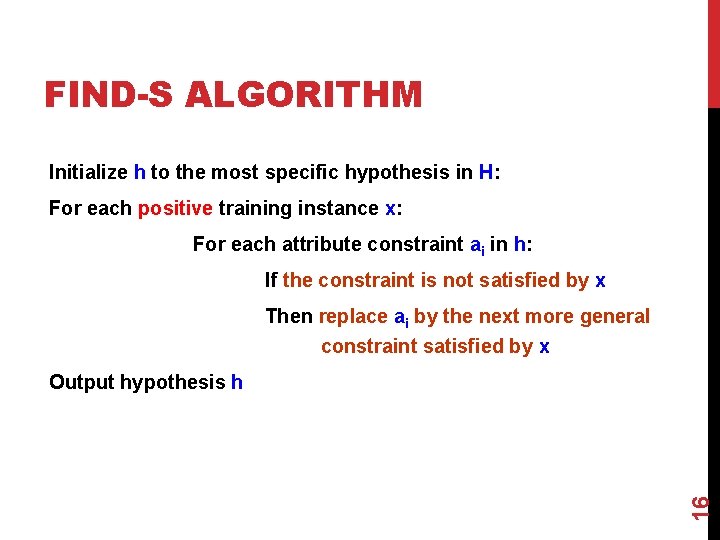 FIND-S ALGORITHM

Initialize h to the most specific hypothesis in H:

For each positive training instance x:

For each attribute constraint $a_i$ in h:

If the constraint is not satisfied by x

Then replace $a_i$ by the next more general constraint satisfied by x

Output hypothesis h

16